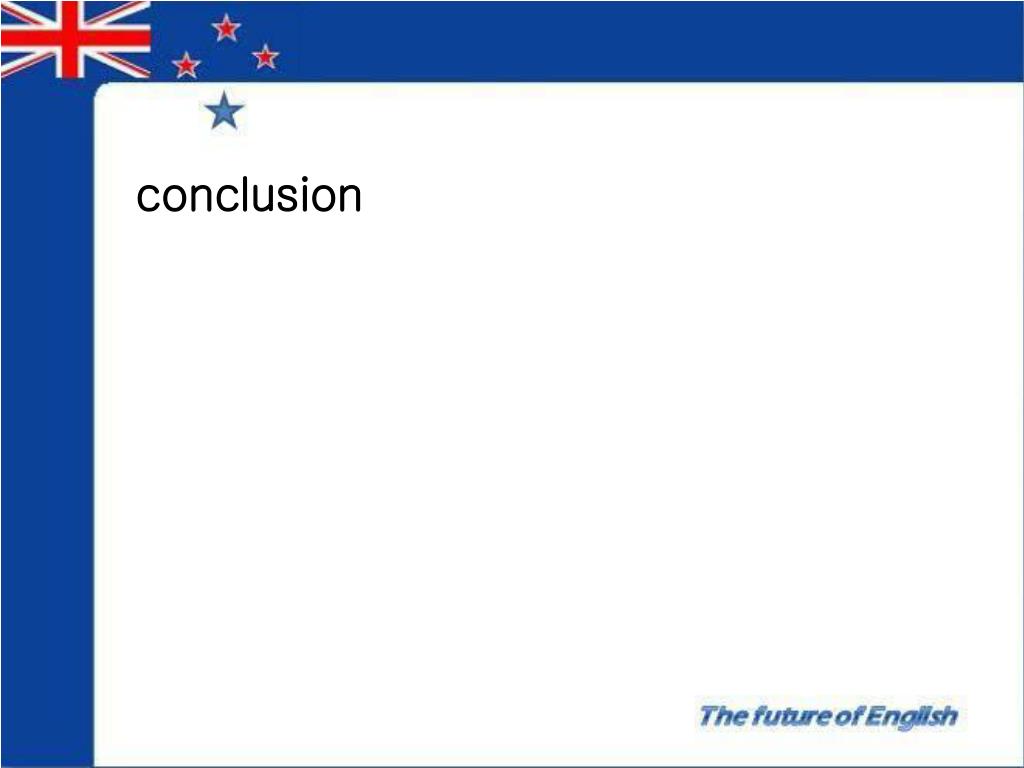 conclusion

The future of English